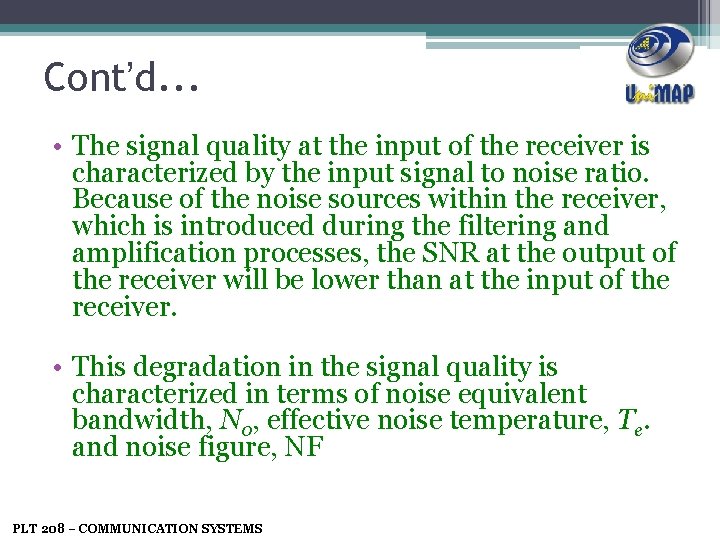 Cont'd...

UniMAP

• The signal quality at the input of the receiver is characterized by the input signal to noise ratio. Because of the noise sources within the receiver, which is introduced during the filtering and amplification processes, the SNR at the output of the receiver will be lower than at the input of the receiver.

• This degradation in the signal quality is characterized in terms of noise equivalent bandwidth, $N_o$, effective noise temperature, $T_e$. and noise figure, NF

PLT 208 – COMMUNICATION SYSTEMS